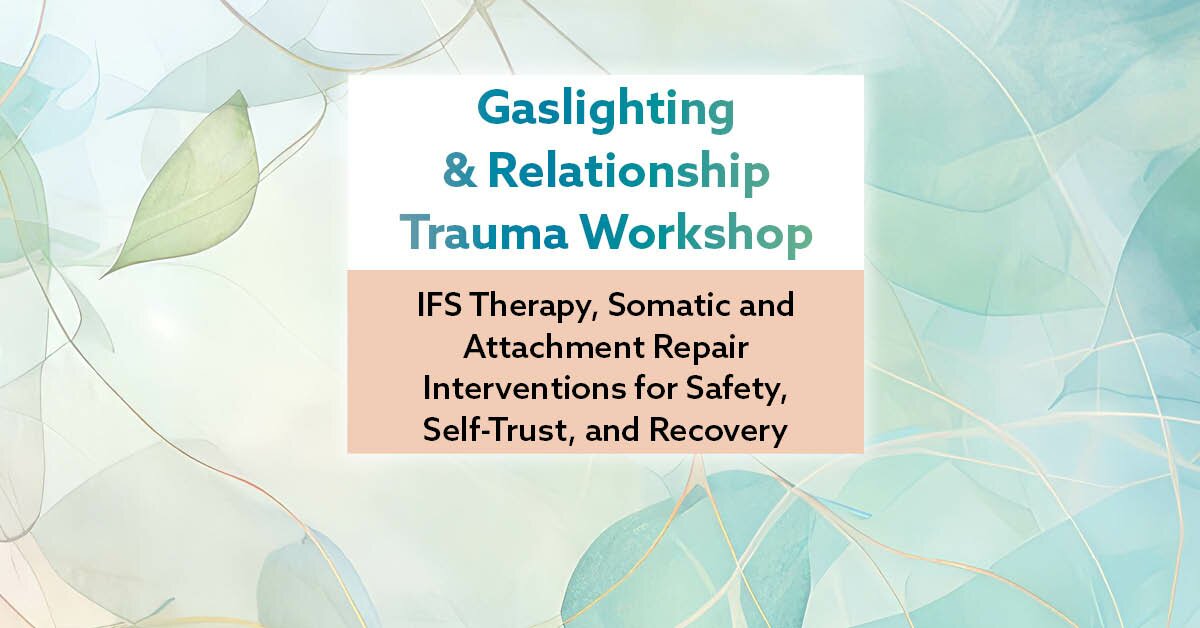 Gaslighting
& Relationship
Trauma Workshop

IFS Therapy, Somatic and Attachment Repair Interventions for Safety, Self-Trust, and Recovery